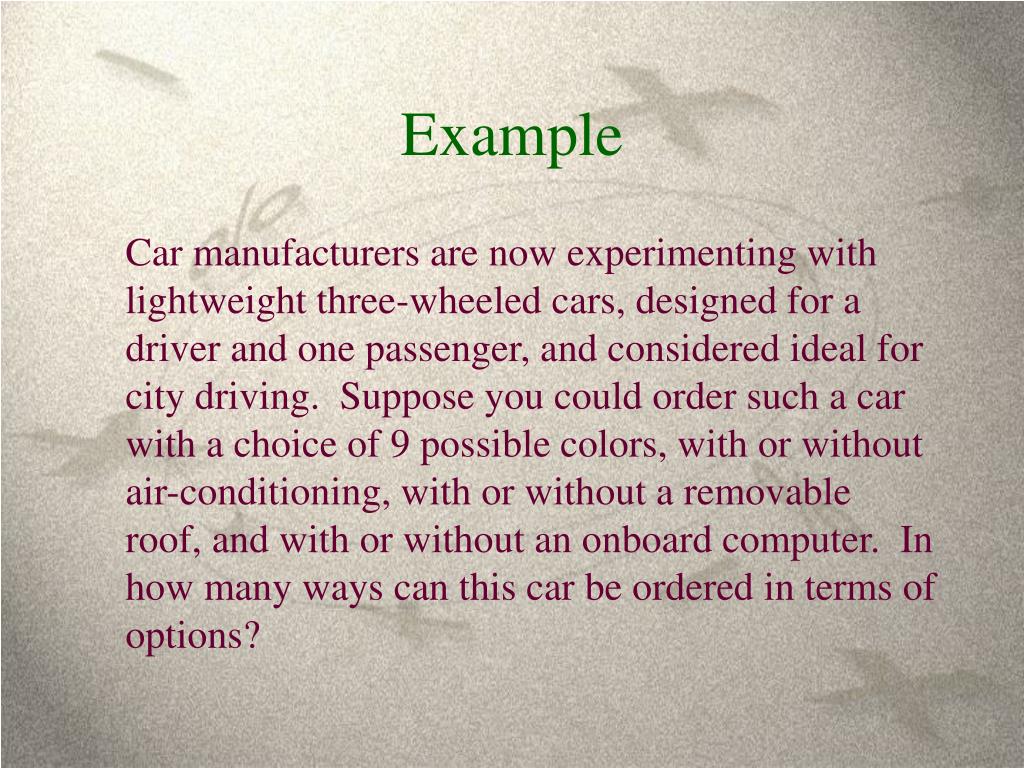 Example

Car manufacturers are now experimenting with lightweight three-wheeled cars, designed for a driver and one passenger, and considered ideal for city driving. Suppose you could order such a car with a choice of 9 possible colors, with or without air-conditioning, with or without a removable roof, and with or without an onboard computer. In how many ways can this car be ordered in terms of options?